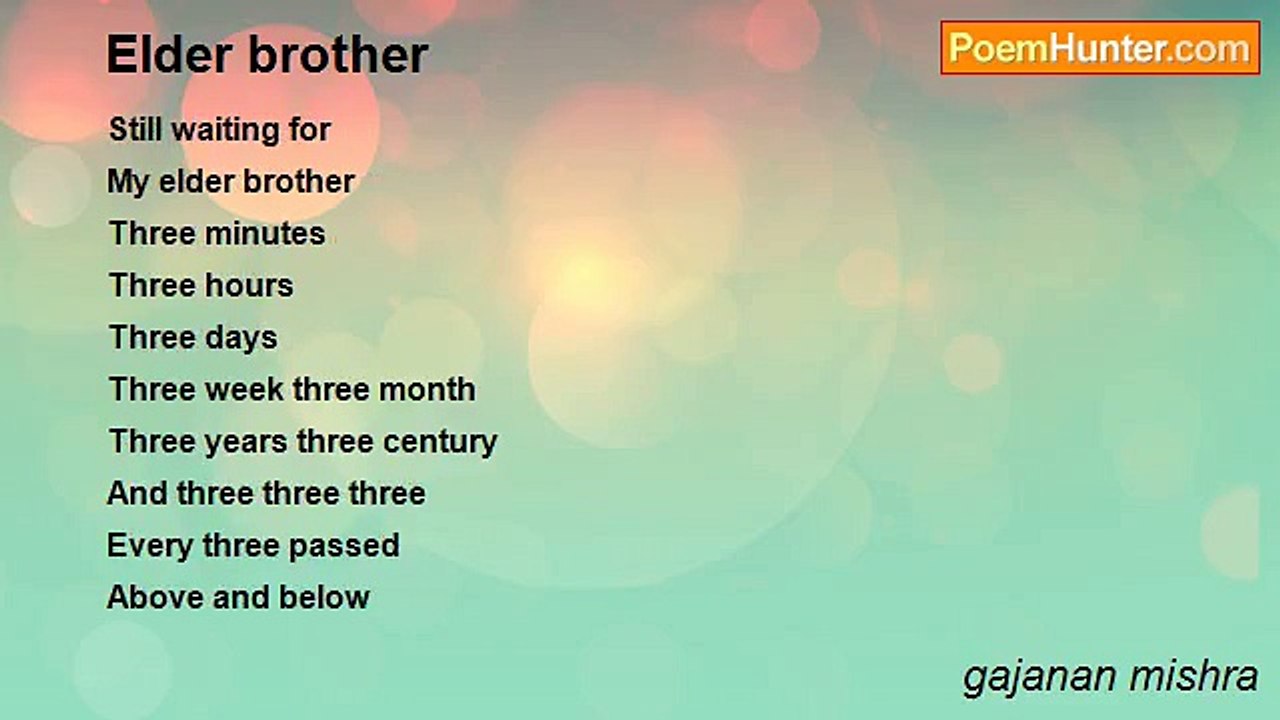 Elder brother

PoemHunter.com

Still waiting for
My elder brother
Three minutes
Three hours
Three days
Three week three month
Three years three century
And three three three
Every three passed
Above and below

gajanan mishra